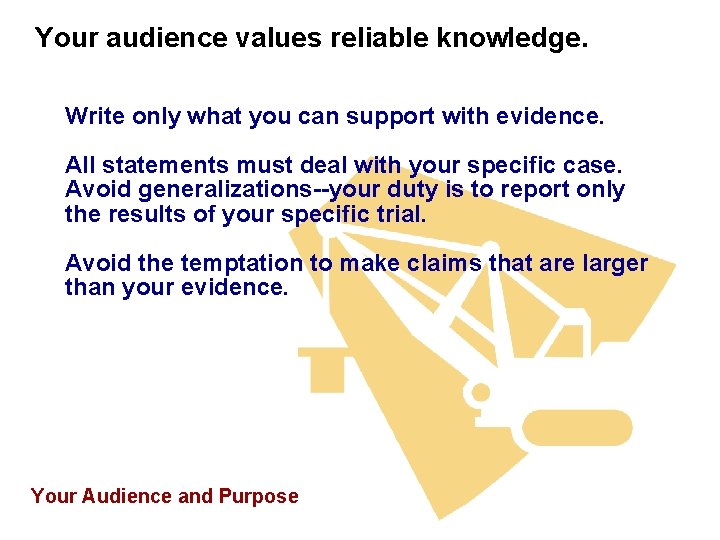 Your audience values reliable knowledge.

Write only what you can support with evidence.

All statements must deal with your specific case. Avoid generalizations--your duty is to report only the results of your specific trial.

Avoid the temptation to make claims that are larger than your evidence.

Your Audience and Purpose